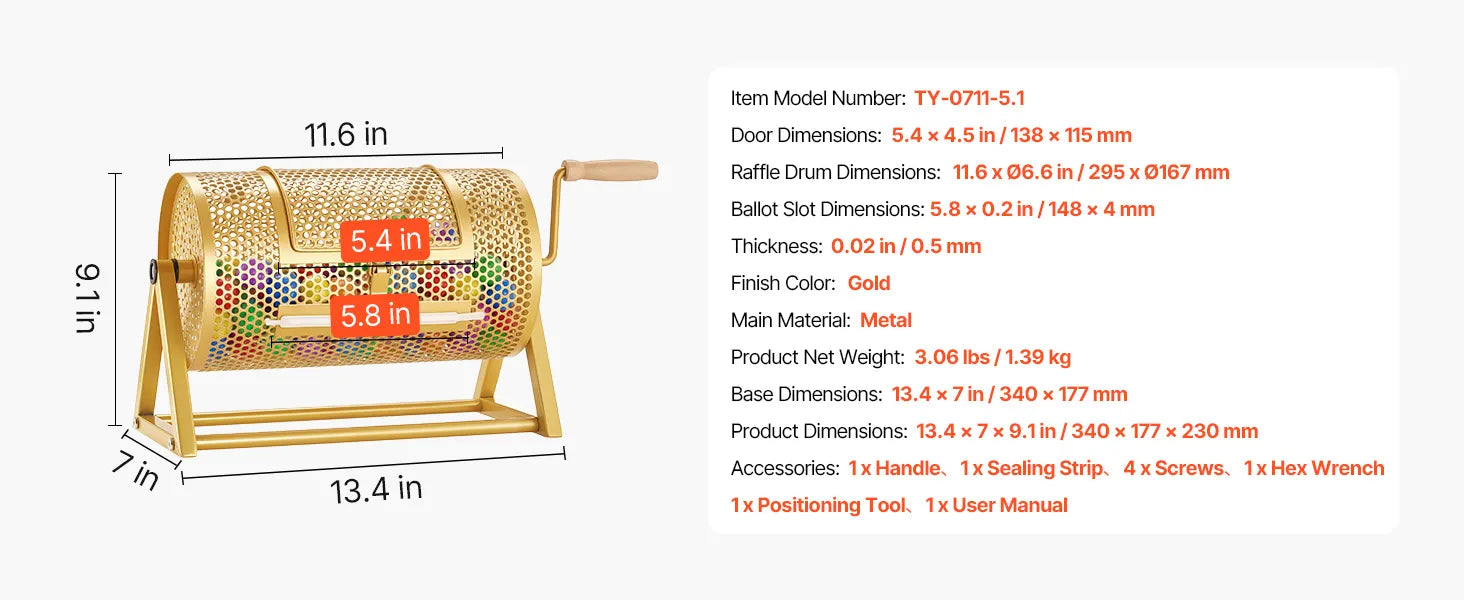 11.6 in

9.1 in

5.4 in

5.8 in

7 in

13.4 in

Item Model Number: TY-0711-5.1
Door Dimensions: 5.4 × 4.5 in / 138 × 115 mm
Raffle Drum Dimensions: 11.6 x Ø6.6 in / 295 x Ø167 mm
Ballot Slot Dimensions: 5.8 × 0.2 in / 148 × 4 mm
Thickness: 0.02 in / 0.5 mm
Finish Color: Gold
Main Material: Metal
Product Net Weight: 3.06 lbs / 1.39 kg
Base Dimensions: 13.4 × 7 in / 340 × 177 mm
Product Dimensions: 13.4 × 7 × 9.1 in / 340 × 177 × 230 mm
Accessories: 1 x Handle、1 x Sealing Strip、4 x Screws、1 x Hex Wrench
1 x Positioning Tool、1 x User Manual